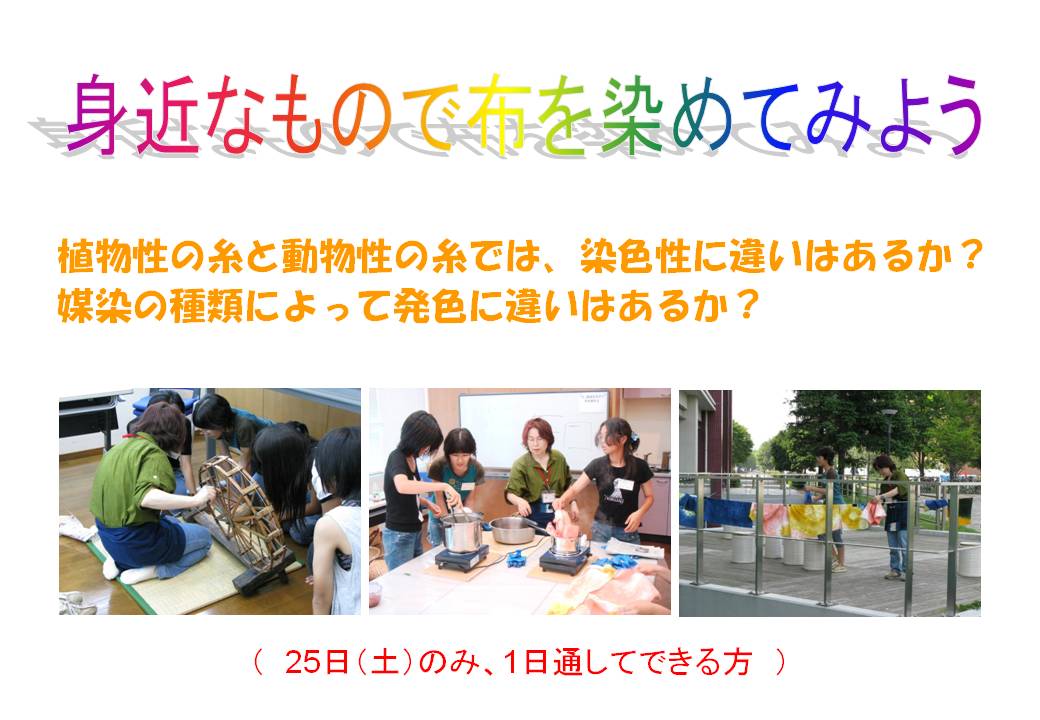 身近なもので布を染めてみよう

植物性の糸と動物性の糸では、染色性に違いはあるか？
媒染の種類によって発色に違いはあるか？

（ 25日（土）のみ、1日通してできる方 ）